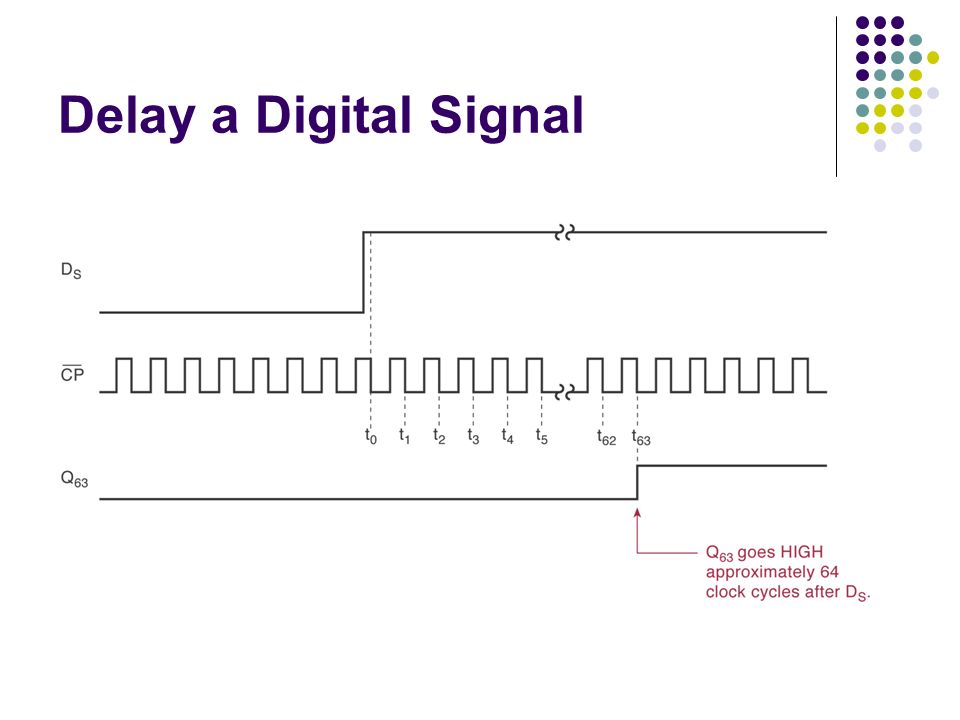 Delay a Digital Signal

$D_S$

$\overline{CP}$

$t_0$ $t_1$ $t_2$ $t_3$ $t_4$ $t_5$ $t_{62}$ $t_{63}$

$Q_{63}$

$Q_{63}$ goes HIGH approximately 64 clock cycles after $D_S$.